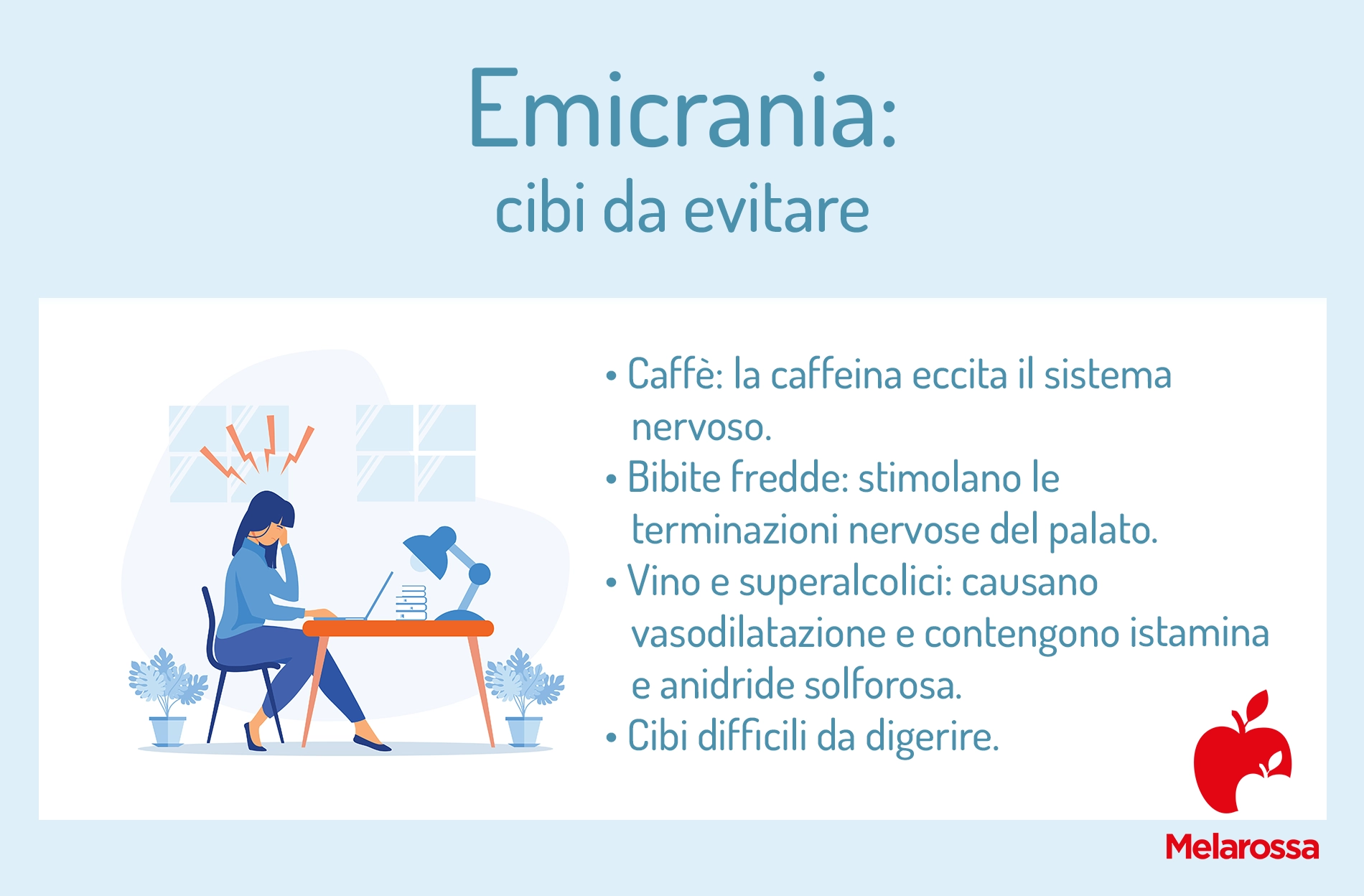 Emicrania:
cibi da evitare

• Caffè: la caffeina eccita il sistema nervoso.
• Bibite fredde: stimolano le terminazioni nervose del palato.
• Vino e superalcolici: causano vasodilatazione e contengono istamina e anidride solforosa.
• Cibi difficili da digerire.

Melarossa